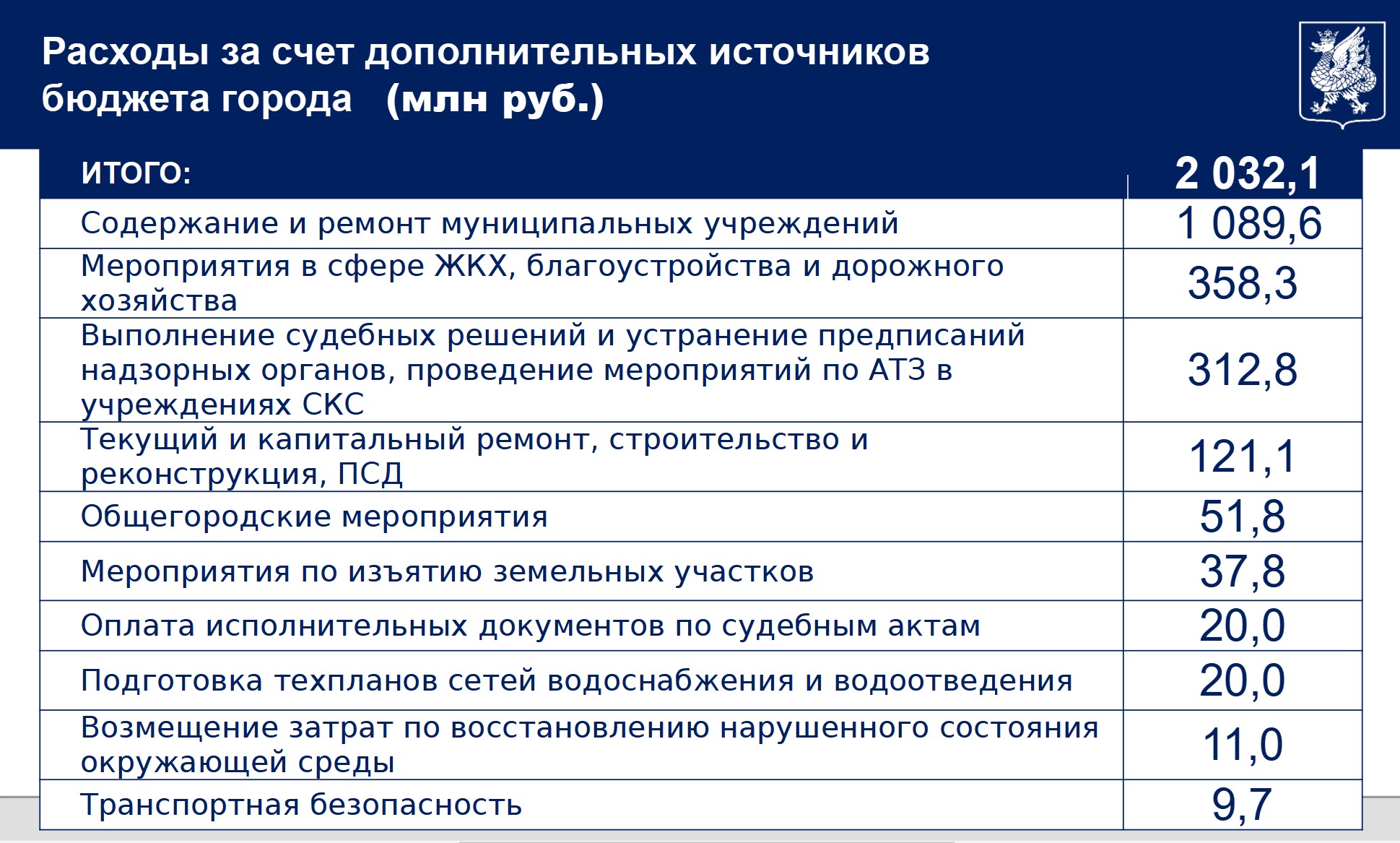 Расходы за счет дополнительных источников бюджета города (млн руб.)

| ИТОГО: | 2 032,1 |
|---|---|
| Содержание и ремонт муниципальных учреждений | 1 089,6 |
| Мероприятия в сфере ЖКХ, благоустройства и дорожного хозяйства | 358,3 |
| Выполнение судебных решений и устранение предписаний надзорных органов, проведение мероприятий по АТЗ в учреждениях СКС | 312,8 |
| Текущий и капитальный ремонт, строительство и реконструкция, ПСД | 121,1 |
| Общегородские мероприятия | 51,8 |
| Мероприятия по изъятию земельных участков | 37,8 |
| Оплата исполнительных документов по судебным актам | 20,0 |
| Подготовка техпланов сетей водоснабжения и водоотведения | 20,0 |
| Возмещение затрат по восстановлению нарушенного состояния окружающей среды | 11,0 |
| Транспортная безопасность | 9,7 |